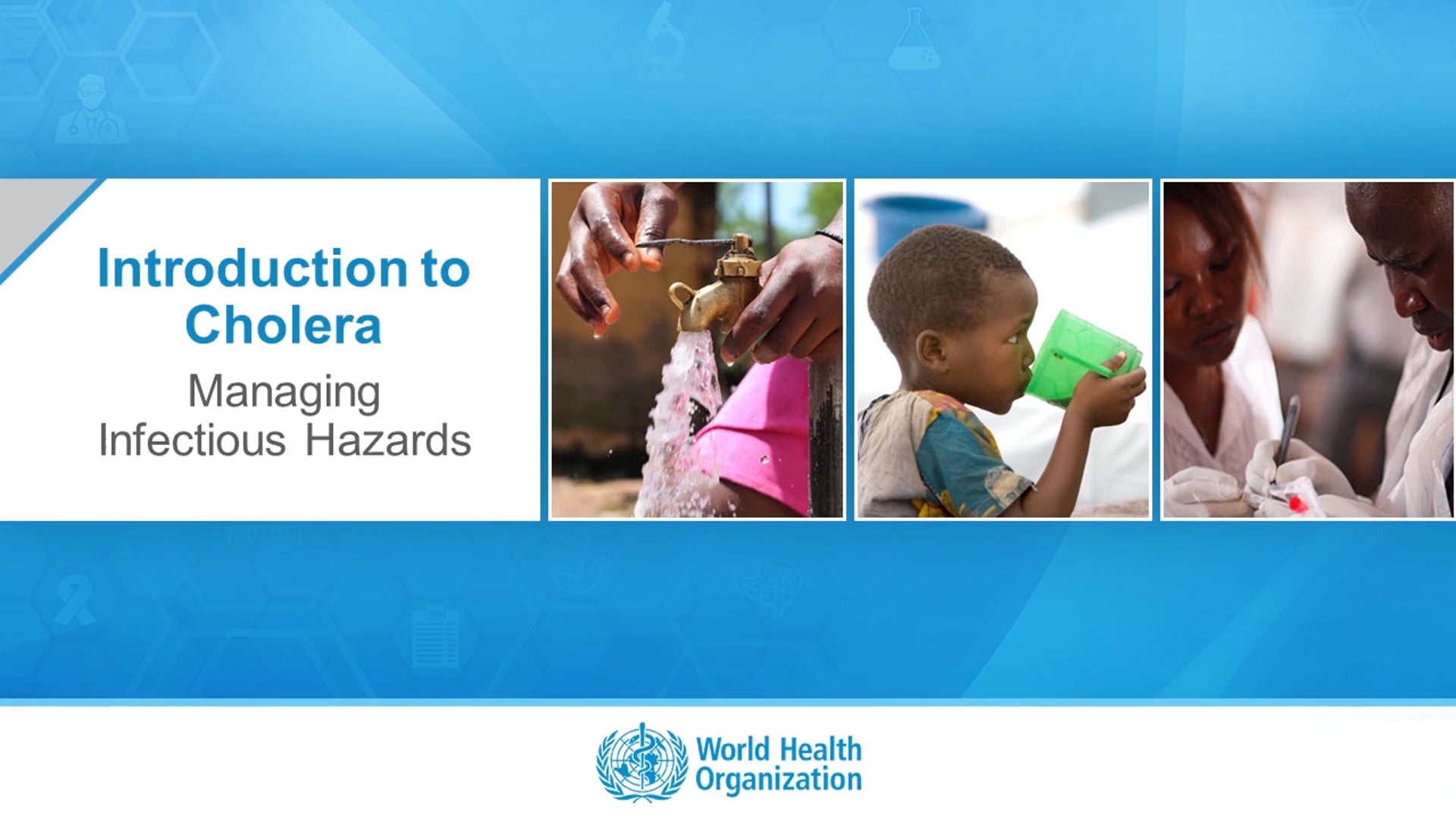 Introduction to Cholera

Managing Infectious Hazards

World Health Organization